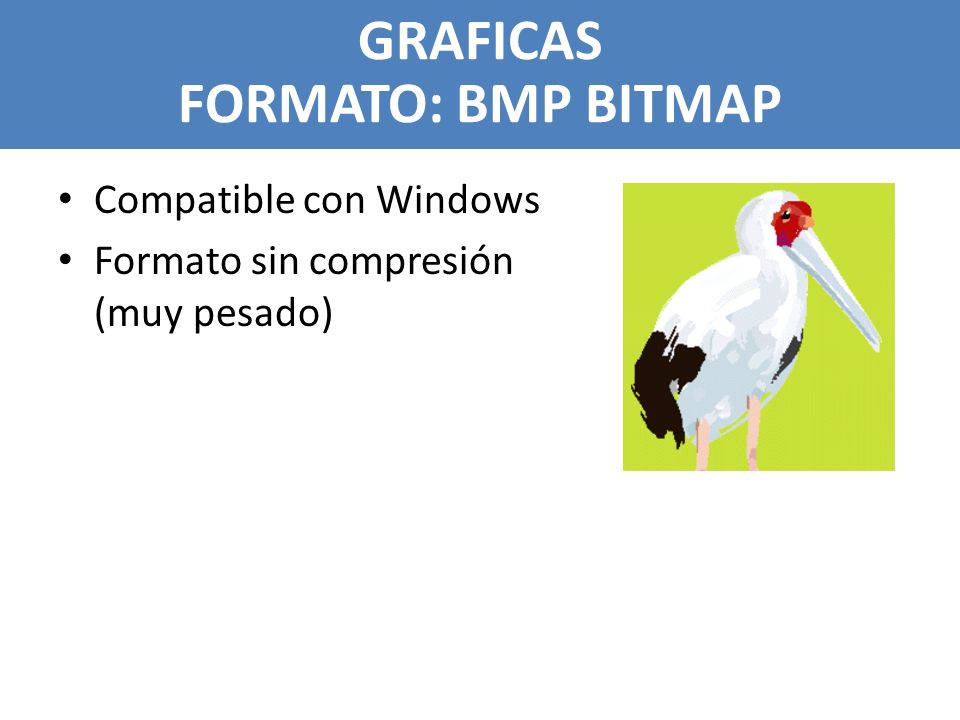 GRAFICAS
FORMATO: BMP BITMAP

• Compatible con Windows
• Formato sin compresión (muy pesado)